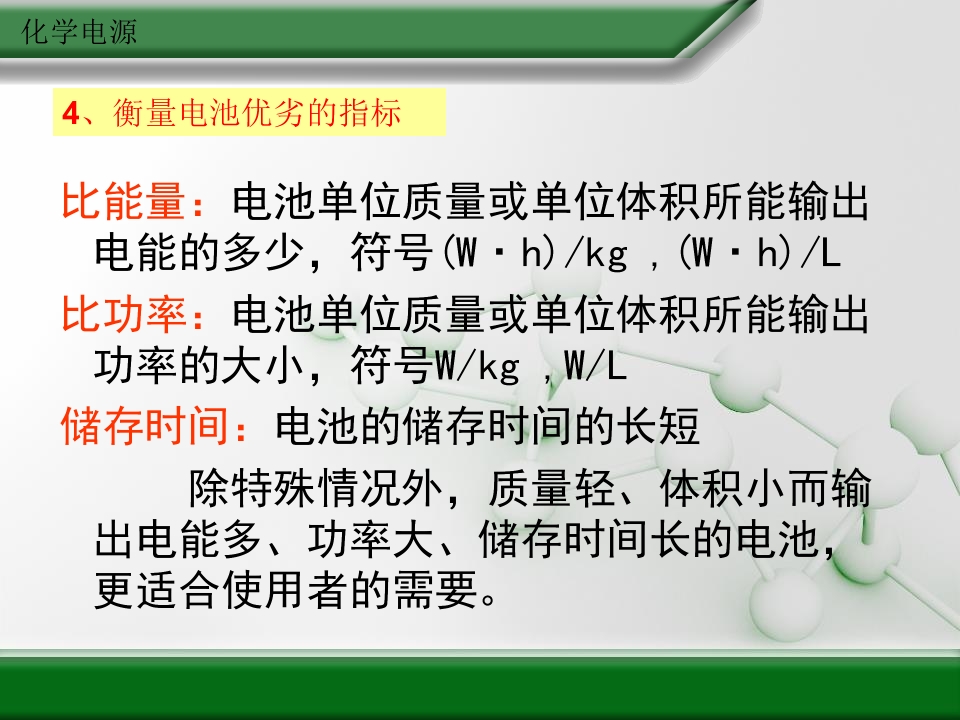 化学电源

4、衡量电池优劣的指标

比能量：电池单位质量或单位体积所能输出电能的多少，符号(W·h)/kg ,(W·h)/L

比功率：电池单位质量或单位体积所能输出功率的大小，符号W/kg ,W/L

储存时间：电池的储存时间的长短

除特殊情况外，质量轻、体积小而输出电能多、功率大、储存时间长的电池，更适合使用者的需要。